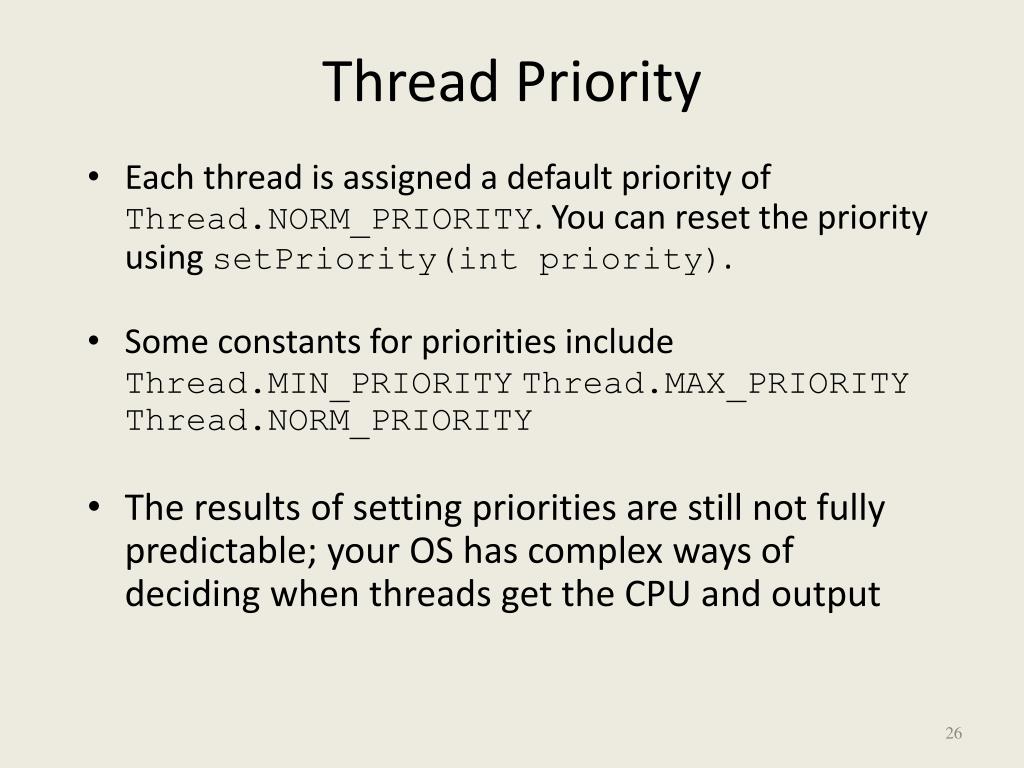 Thread Priority

• Each thread is assigned a default priority of Thread.NORM_PRIORITY. You can reset the priority using setPriority(int priority).

• Some constants for priorities include Thread.MIN_PRIORITY Thread.MAX_PRIORITY Thread.NORM_PRIORITY

• The results of setting priorities are still not fully predictable; your OS has complex ways of deciding when threads get the CPU and output

26